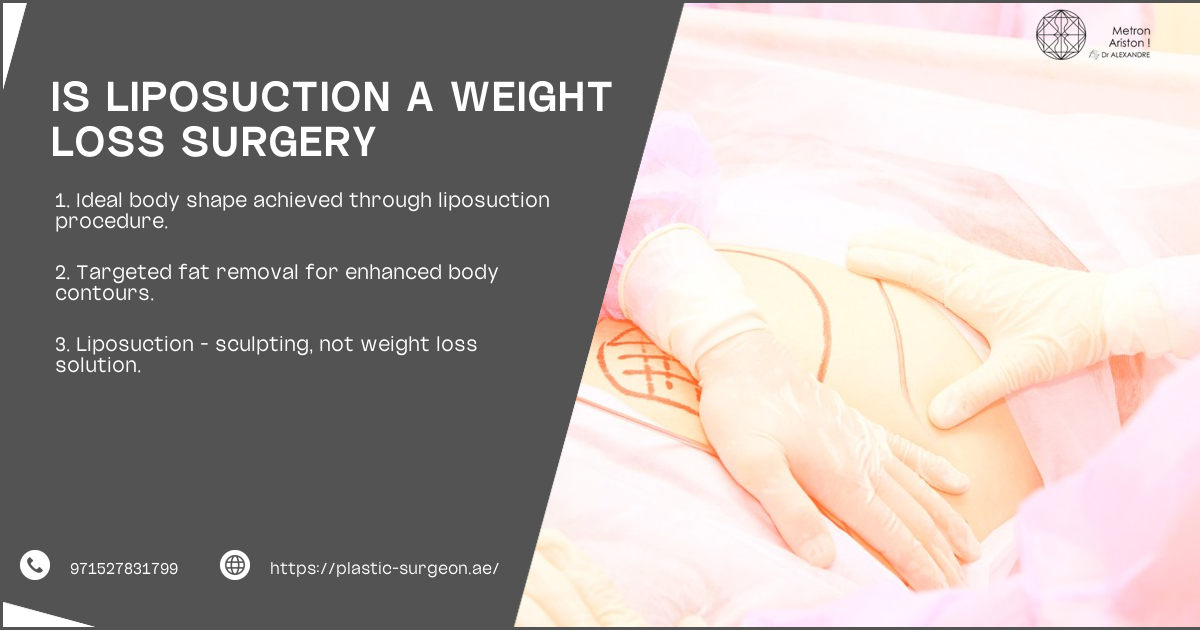 Metron Ariston !
By Dr ALEXANDRE

IS LIPOSUCTION A WEIGHT LOSS SURGERY

1. Ideal body shape achieved through liposuction procedure.

2. Targeted fat removal for enhanced body contours.

3. Liposuction - sculpting, not weight loss solution.

971527831799

https://plastic-surgeon.ae/